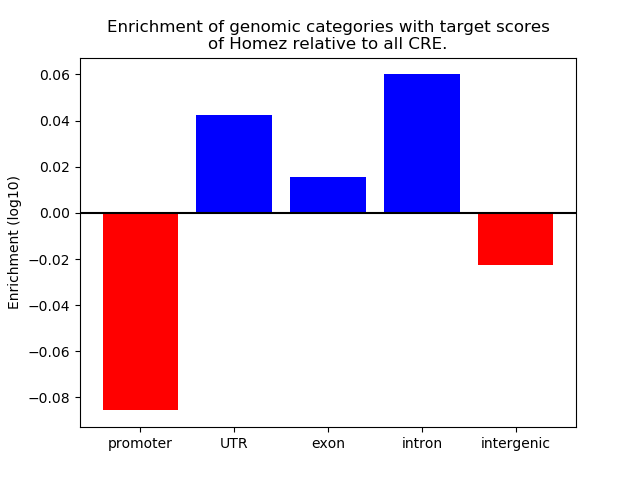 Enrichment of genomic categories with target scores of Homez relative to all CRE.

Enrichment (log10)

0.06
0.04
0.02
0.00
−0.02
−0.04
−0.06
−0.08

promoter UTR exon intron intergenic